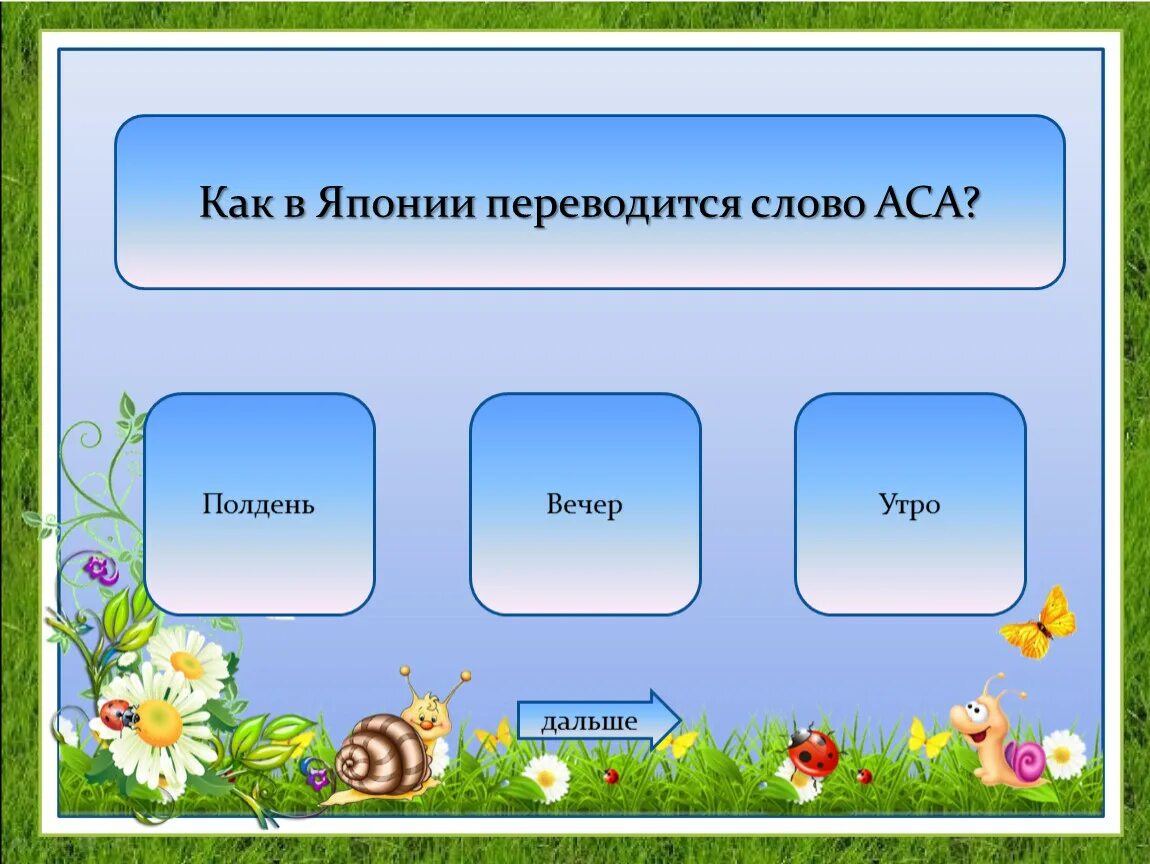 Как в Японии переводится слово АСА?

Полдень

Вечер

Утро

дальше